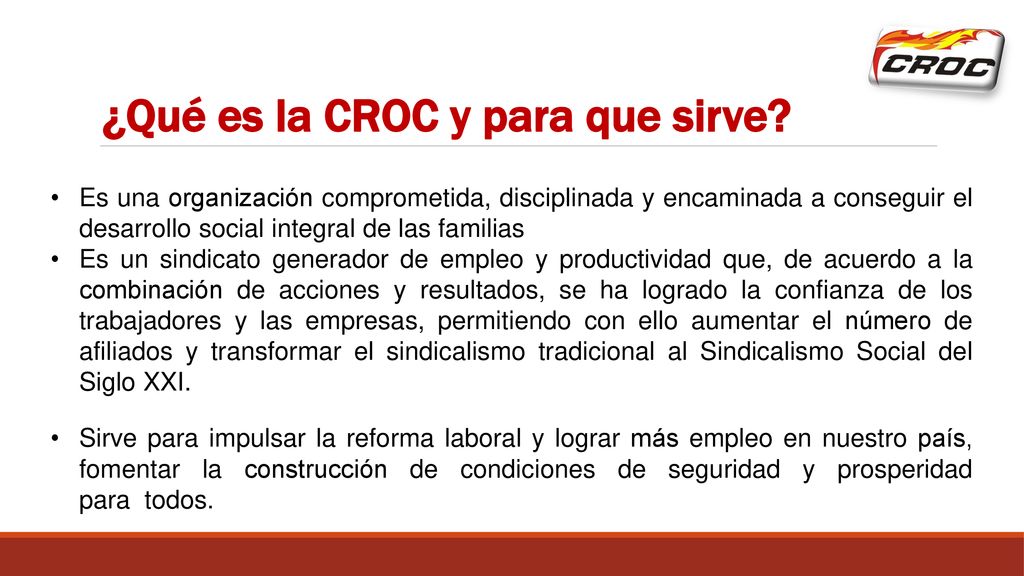 CROC

¿Qué es la CROC y para que sirve?

• Es una organización comprometida, disciplinada y encaminada a conseguir el desarrollo social integral de las familias
• Es un sindicato generador de empleo y productividad que, de acuerdo a la combinación de acciones y resultados, se ha logrado la confianza de los trabajadores y las empresas, permitiendo con ello aumentar el número de afiliados y transformar el sindicalismo tradicional al Sindicalismo Social del Siglo XXI.

• Sirve para impulsar la reforma laboral y lograr más empleo en nuestro país, fomentar la construcción de condiciones de seguridad y prosperidad para todos.